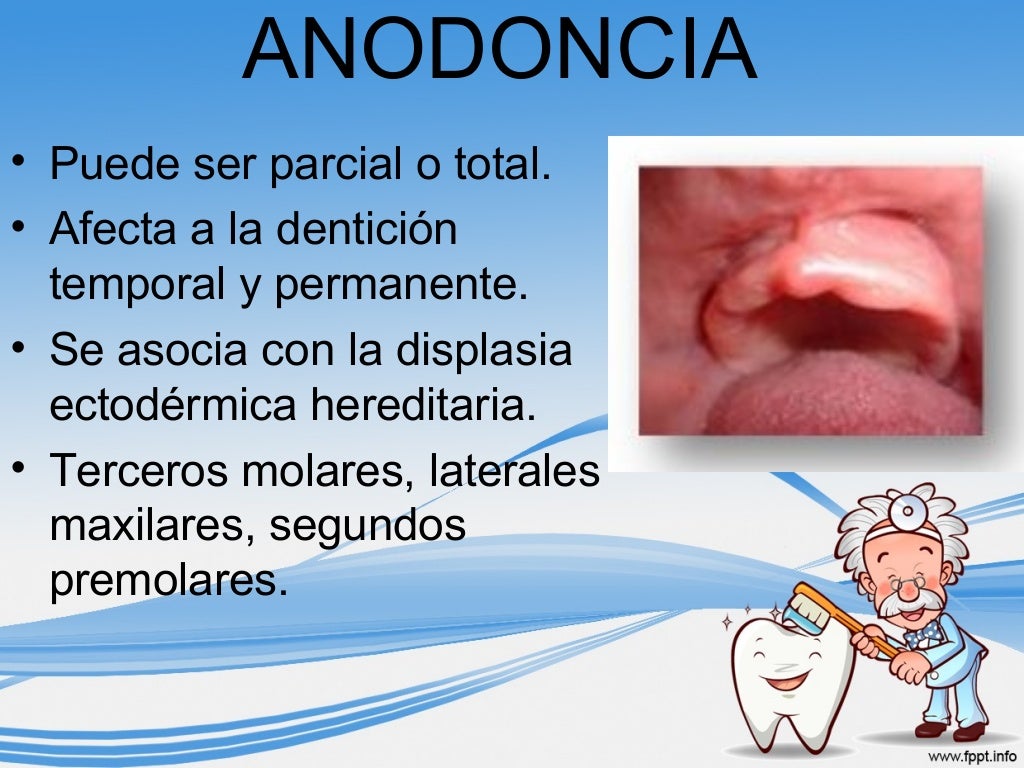 ANODONCIA

• Puede ser parcial o total.
• Afecta a la dentición temporal y permanente.
• Se asocia con la displasia ectodérmica hereditaria.
• Terceros molares, laterales maxilares, segundos premolares.

www.fppt.info